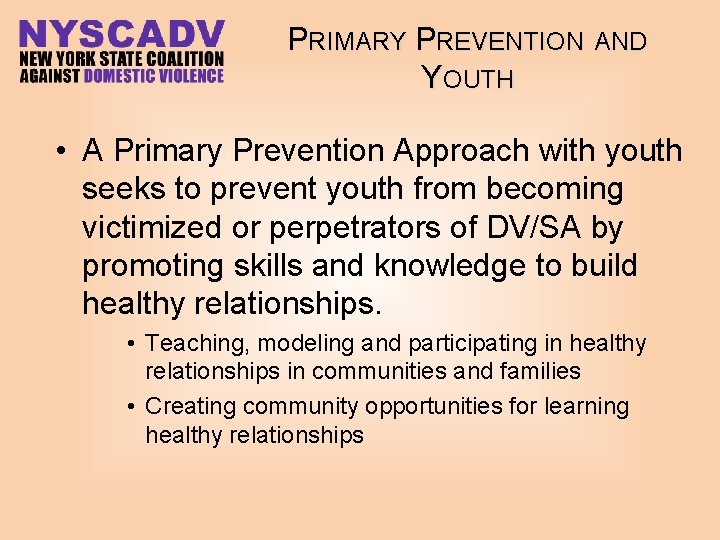 NYSCADV
NEW YORK STATE COALITION AGAINST DOMESTIC VIOLENCE

PRIMARY PREVENTION AND YOUTH

• A Primary Prevention Approach with youth seeks to prevent youth from becoming victimized or perpetrators of DV/SA by promoting skills and knowledge to build healthy relationships.

• Teaching, modeling and participating in healthy relationships in communities and families

• Creating community opportunities for learning healthy relationships